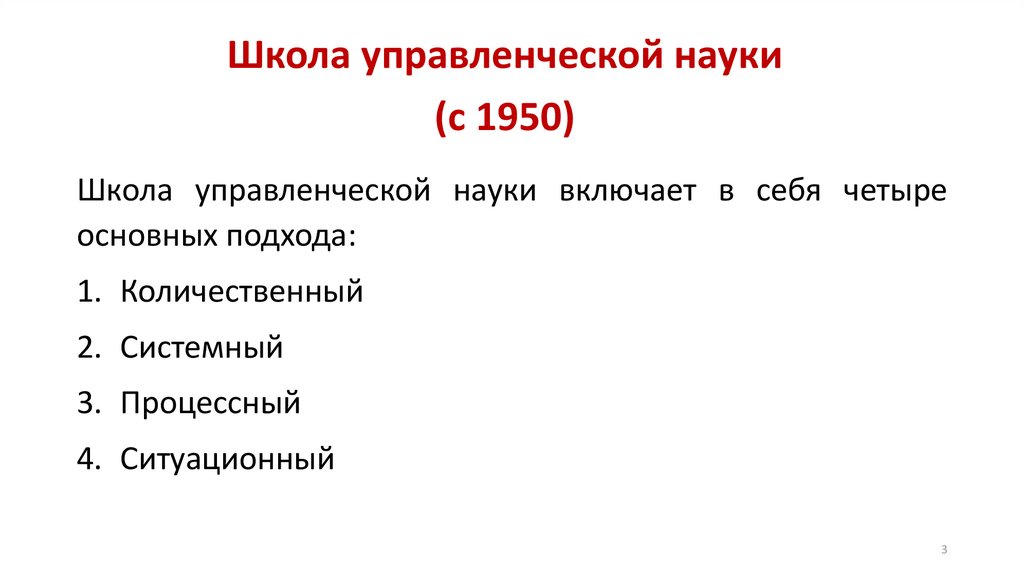 Школа управленческой науки
(с 1950)

Школа управленческой науки включает в себя четыре основных подхода:

1. Количественный
2. Системный
3. Процессный
4. Ситуационный

3